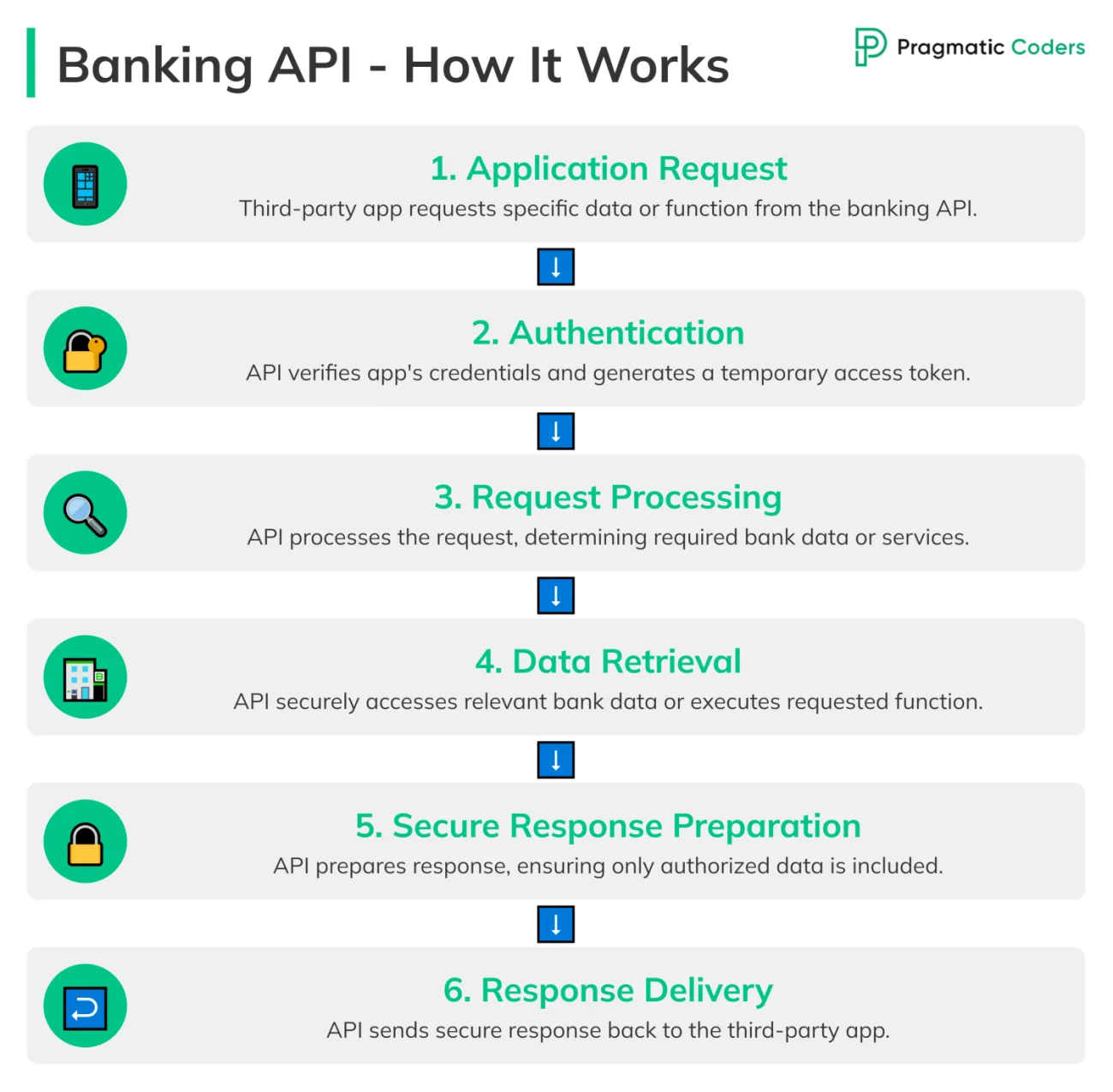 Banking API - How It Works

Pragmatic Coders

1. Application Request
Third-party app requests specific data or function from the banking API.

2. Authentication
API verifies app's credentials and generates a temporary access token.

3. Request Processing
API processes the request, determining required bank data or services.

4. Data Retrieval
API securely accesses relevant bank data or executes requested function.

5. Secure Response Preparation
API prepares response, ensuring only authorized data is included.

6. Response Delivery
API sends secure response back to the third-party app.